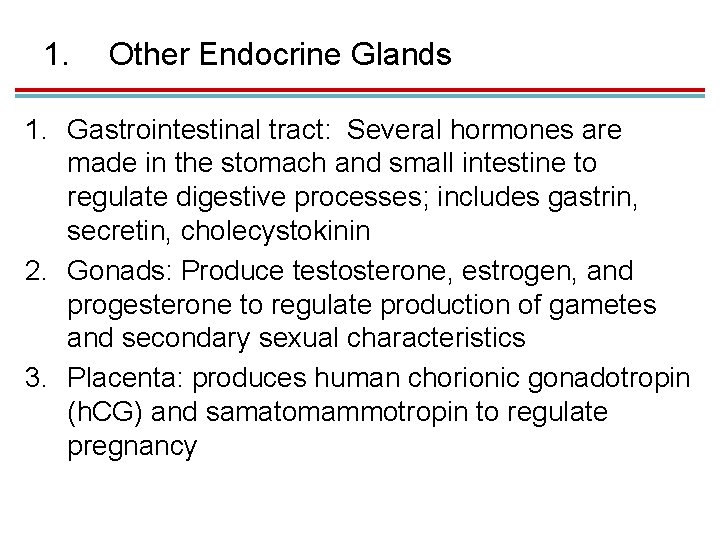 1. Other Endocrine Glands

1. Gastrointestinal tract: Several hormones are made in the stomach and small intestine to regulate digestive processes; includes gastrin, secretin, cholecystokinin
2. Gonads: Produce testosterone, estrogen, and progesterone to regulate production of gametes and secondary sexual characteristics
3. Placenta: produces human chorionic gonadotropin (hCG) and samatomammotropin to regulate pregnancy